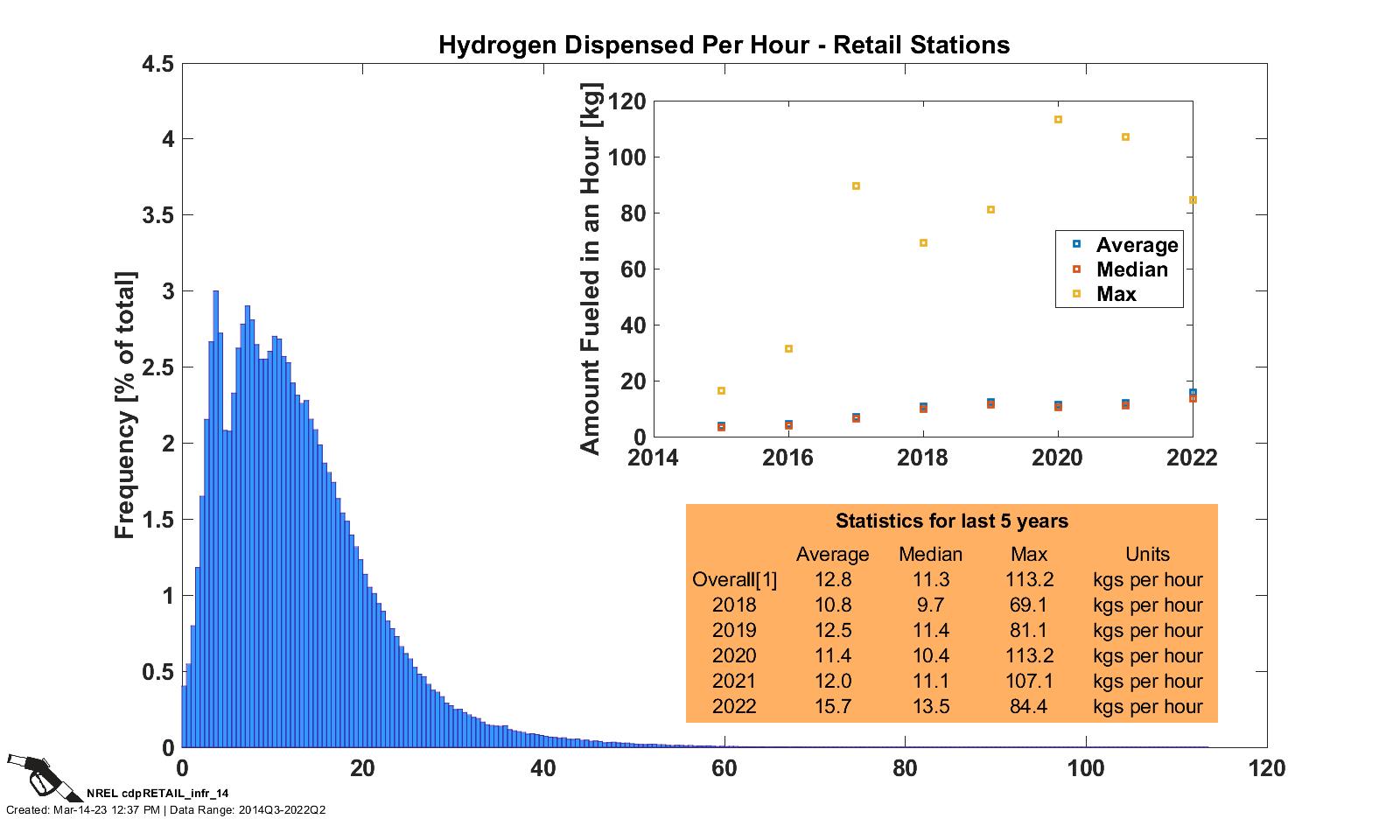 Hydrogen Dispensed Per Hour - Retail Stations

Frequency [% of total]

4.5
4
3.5
3
2.5
2
1.5
1
0.5
0

0 20 40 60 80 100 120

Amount Fueled in an Hour [kg]

120
100
80
60
40
20
0

2014 2016 2018 2020 2022

Average
Median
Max

Statistics for last 5 years

| | Average | Median | Max | Units |
|---|---|---|---|---|
| Overall[1] | 12.8 | 11.3 | 113.2 | kgs per hour |
| 2018 | 10.8 | 9.7 | 69.1 | kgs per hour |
| 2019 | 12.5 | 11.4 | 81.1 | kgs per hour |
| 2020 | 11.4 | 10.4 | 113.2 | kgs per hour |
| 2021 | 12.0 | 11.1 | 107.1 | kgs per hour |
| 2022 | 15.7 | 13.5 | 84.4 | kgs per hour |

NREL cdpRETAIL_infr_14
Created: Mar-14-23 12:37 PM | Data Range: 2014Q3-2022Q2